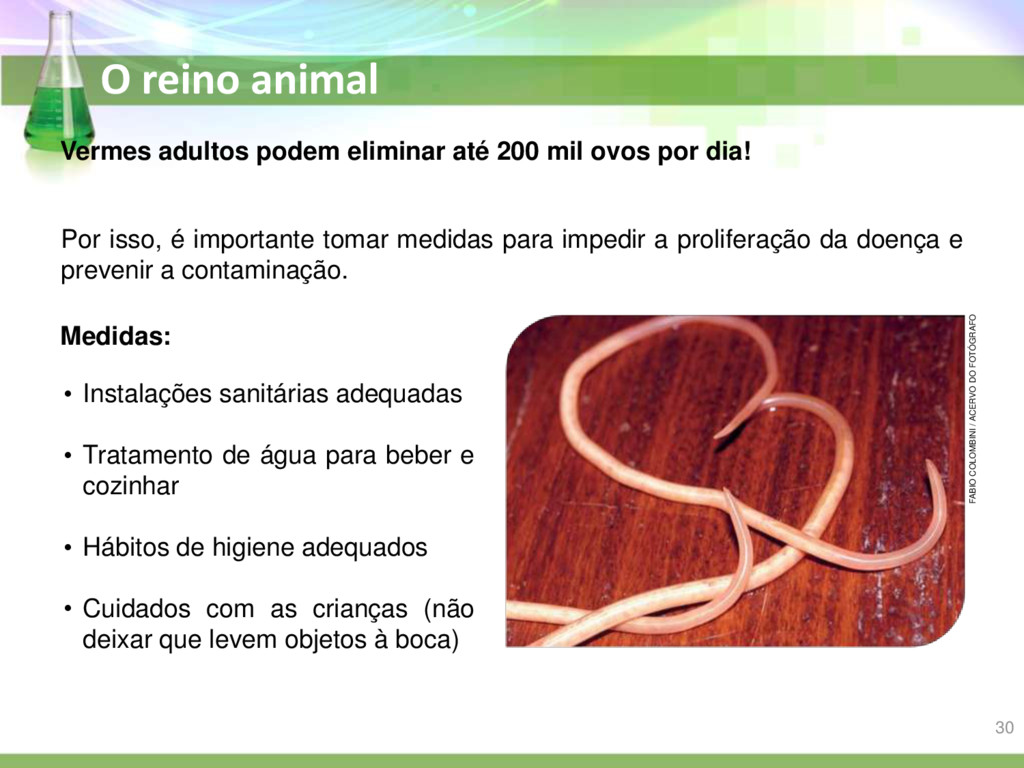 O reino animal

Vermes adultos podem eliminar até 200 mil ovos por dia!

Por isso, é importante tomar medidas para impedir a proliferação da doença e prevenir a contaminação.

Medidas:

• Instalações sanitárias adequadas

• Tratamento de água para beber e cozinhar

• Hábitos de higiene adequados

• Cuidados com as crianças (não deixar que levem objetos à boca)

FABIO COLOMBINI / ACERVO DO FOTÓGRAFO

30